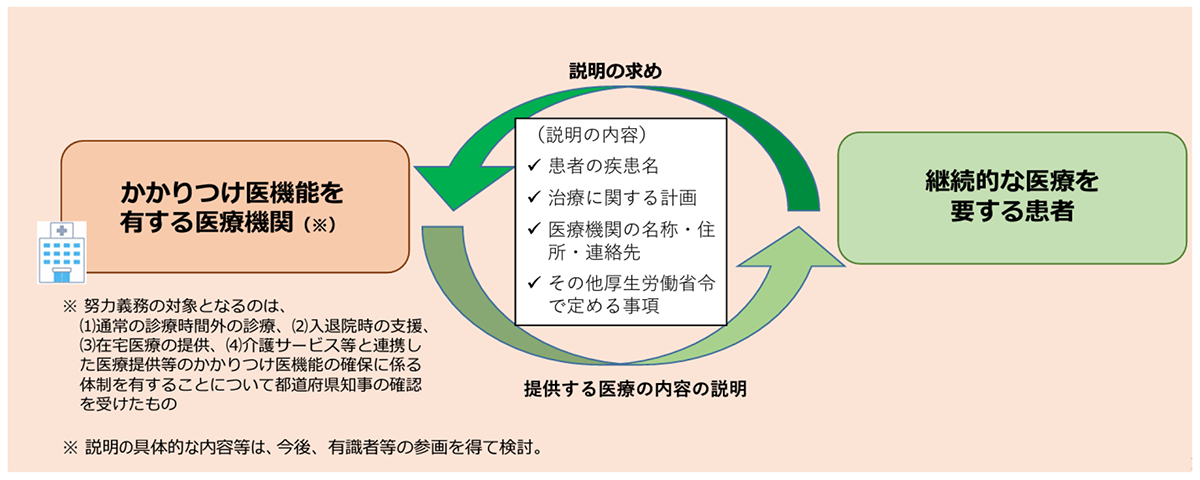 説明の求め

かかりつけ医機能を有する医療機関（※）

（説明の内容）
✓ 患者の疾患名
✓ 治療に関する計画
✓ 医療機関の名称・住所・連絡先
✓ その他厚生労働省令で定める事項

継続的な医療を要する患者

提供する医療の内容の説明

※ 努力義務の対象となるのは、⑴通常の診療時間外の診療、⑵入退院時の支援、⑶在宅医療の提供、⑷介護サービス等と連携した医療提供等のかかりつけ医機能の確保に係る体制を有することについて都道府県知事の確認を受けたもの

※ 説明の具体的な内容等は、今後、有識者等の参画を得て検討。